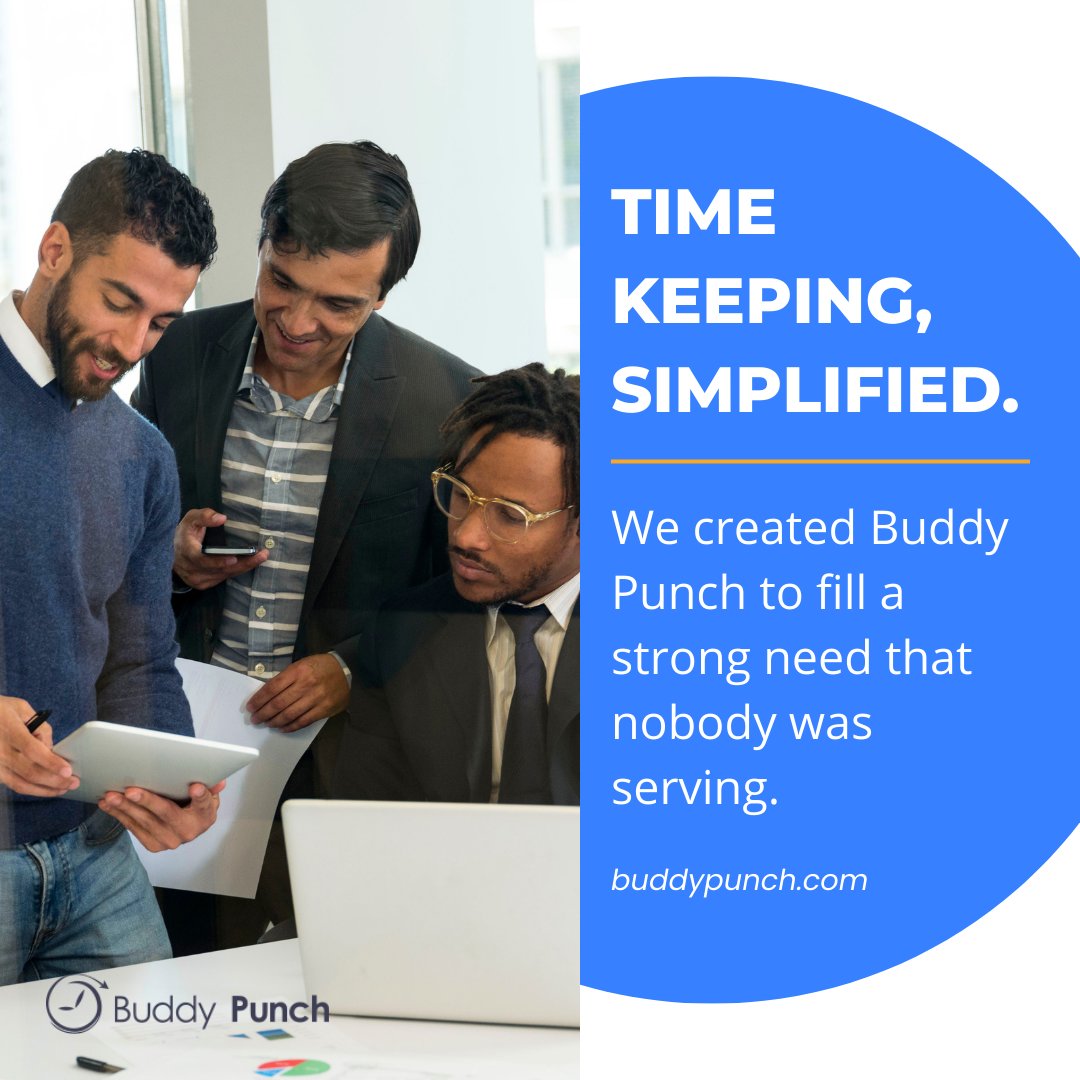 TIME KEEPING, SIMPLIFIED.

We created Buddy Punch to fill a strong need that nobody was serving.

buddypunch.com

Buddy Punch